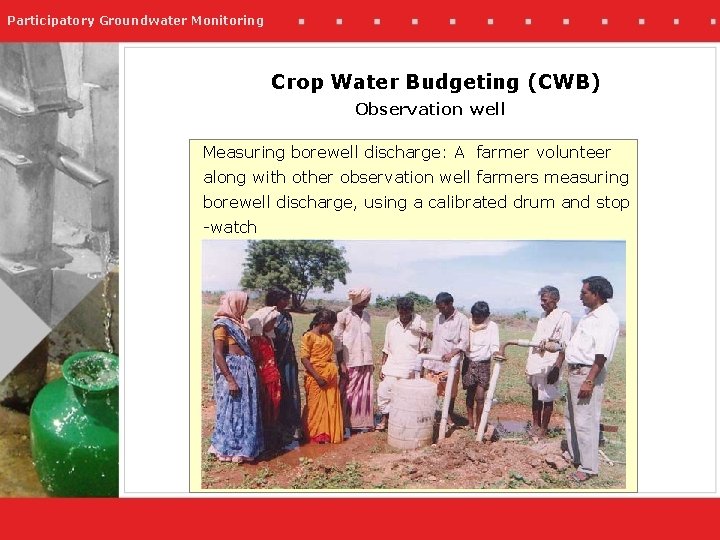 Participatory Groundwater Monitoring

Crop Water Budgeting (CWB)
Observation well

Measuring borewell discharge: A farmer volunteer along with other observation well farmers measuring borewell discharge, using a calibrated drum and stop -watch